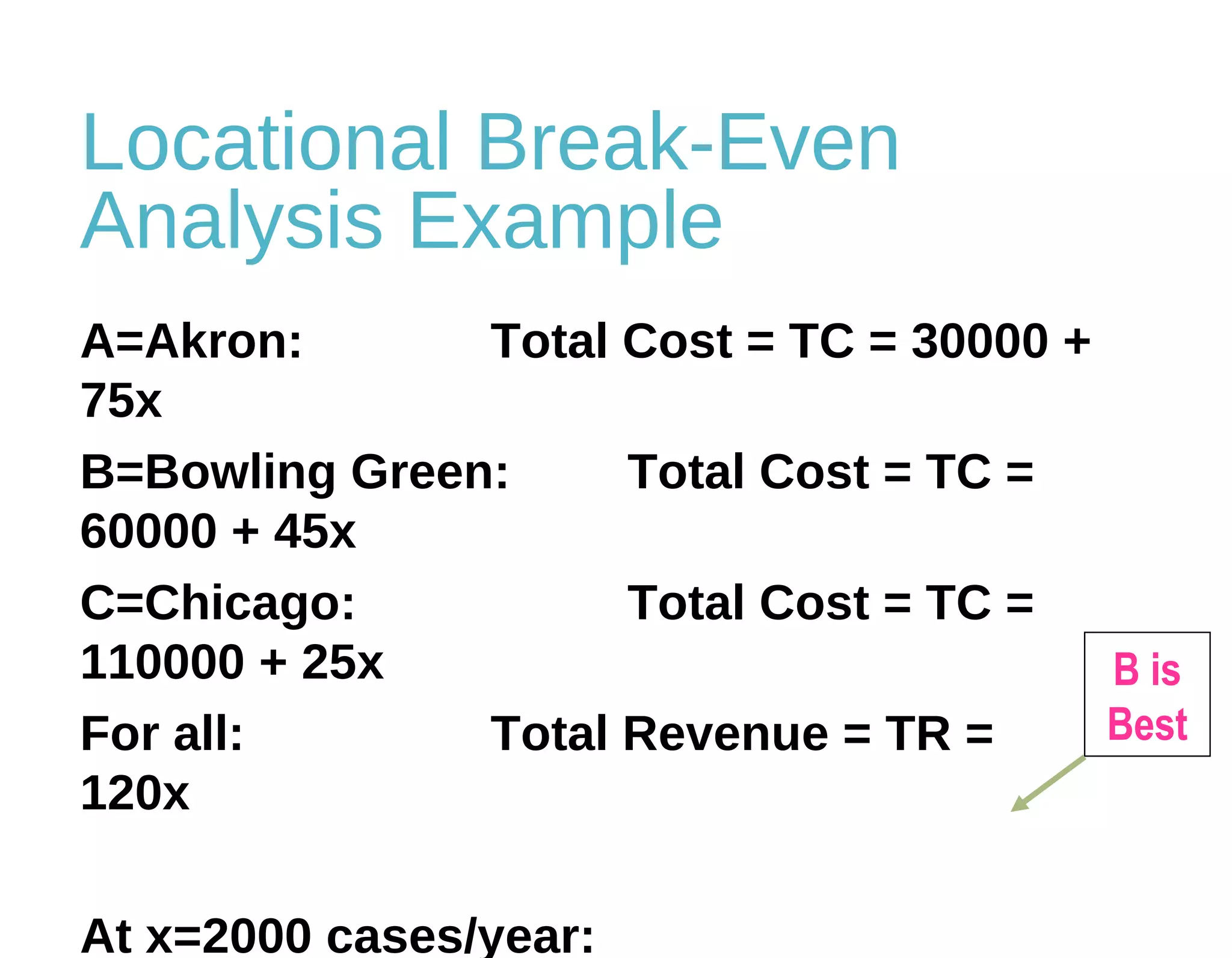 Locational Break-Even Analysis Example

A=Akron: Total Cost = TC = 30000 + 75x

B=Bowling Green: Total Cost = TC = 60000 + 45x

C=Chicago: Total Cost = TC = 110000 + 25x

For all: Total Revenue = TR = 120x

B is Best

At x=2000 cases/year: